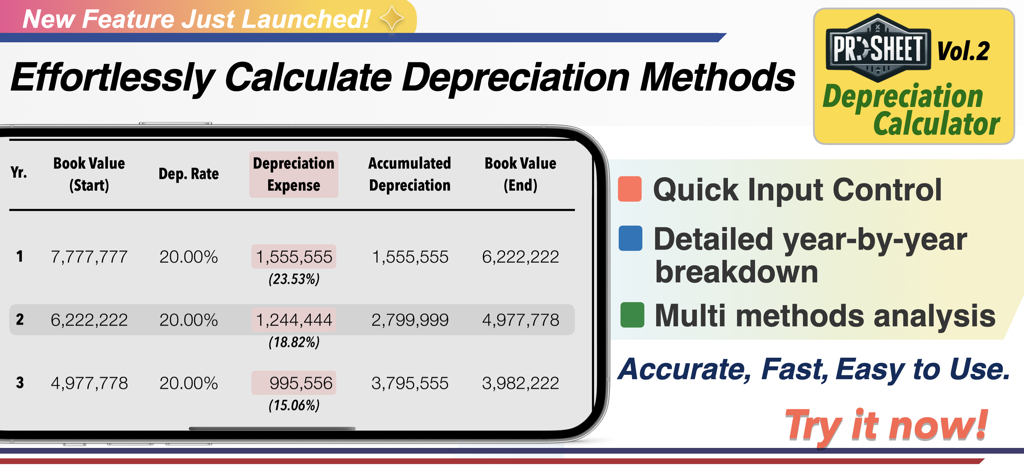 New Feature Just Launched!

Effortlessly Calculate Depreciation Methods

PROSHEET Vol.2
Depreciation Calculator

| Yr. | Book Value (Start) | Dep. Rate | Depreciation Expense | Accumulated Depreciation | Book Value (End) |
|---|---|---|---|---|---|
| 1 | 7,777,777 | 20.00% | 1,555,555 (23.53%) | 1,555,555 | 6,222,222 |
| 2 | 6,222,222 | 20.00% | 1,244,444 (18.82%) | 2,799,999 | 4,977,778 |
| 3 | 4,977,778 | 20.00% | 995,556 (15.06%) | 3,795,555 | 3,982,222 |

Quick Input Control

Detailed year-by-year breakdown

Multi methods analysis

Accurate, Fast, Easy to Use.

Try it now!